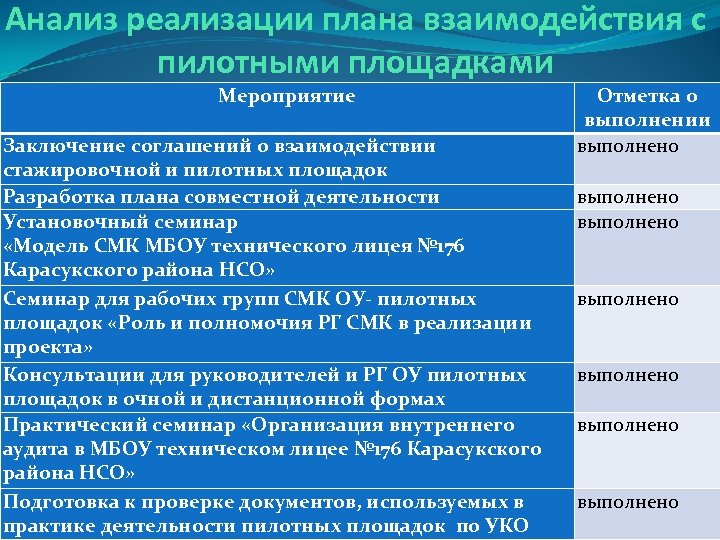 Анализ реализации плана взаимодействия с пилотными площадками

| Мероприятие | Отметка о выполнении |
|---|---|
| Заключение соглашений о взаимодействии стажировочной и пилотных площадок | выполнено |
| Разработка плана совместной деятельности | выполнено |
| Установочный семинар «Модель СМК МБОУ технического лицея №176 Карасукского района НСО» | выполнено |
| Семинар для рабочих групп СМК ОУ- пилотных площадок «Роль и полномочия РГ СМК в реализации проекта» | выполнено |
| Консультации для руководителей и РГ ОУ пилотных площадок в очной и дистанционной формах | выполнено |
| Практический семинар «Организация внутреннего аудита в МБОУ техническом лицее №176 Карасукского района НСО» | выполнено |
| Подготовка к проверке документов, используемых в практике деятельности пилотных площадок по УКО | выполнено |